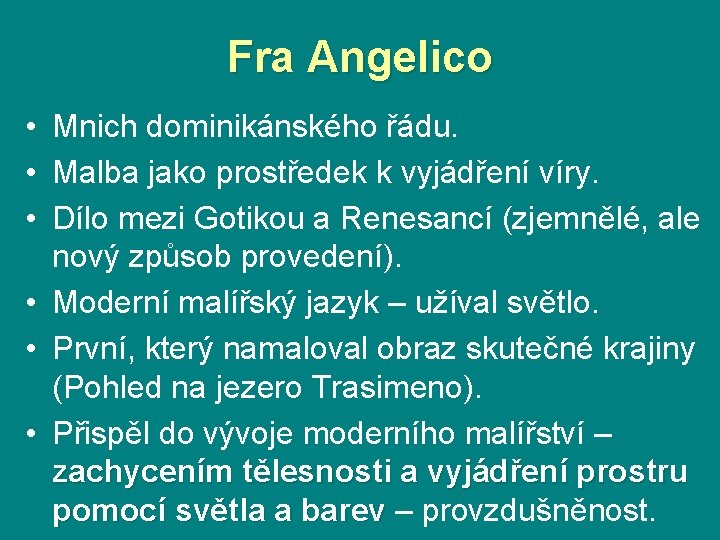 Fra Angelico

• Mnich dominikánského řádu.
• Malba jako prostředek k vyjádření víry.
• Dílo mezi Gotikou a Renesancí (zjemnělé, ale nový způsob provedení).
• Moderní malířský jazyk – užíval světlo.
• První, který namaloval obraz skutečné krajiny (Pohled na jezero Trasimeno).
• Přispěl do vývoje moderního malířství – zachycením tělesnosti a vyjádření prostru pomocí světla a barev – provzdušněnost.